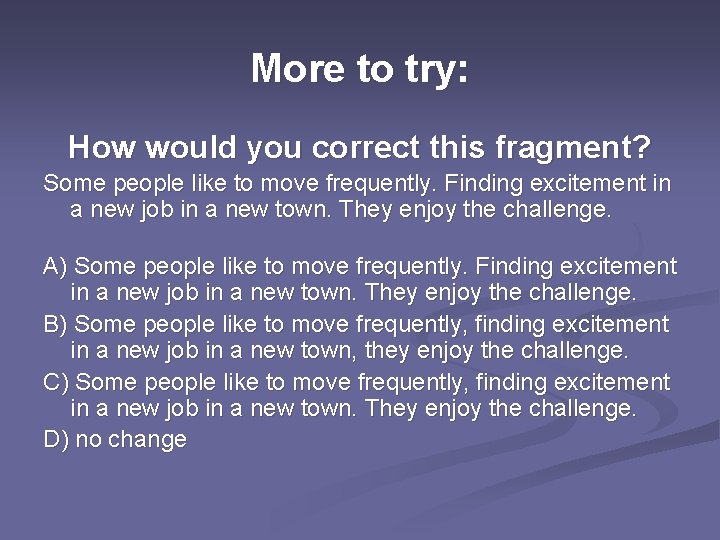 More to try:

How would you correct this fragment?

Some people like to move frequently. Finding excitement in a new job in a new town. They enjoy the challenge.

A) Some people like to move frequently. Finding excitement in a new job in a new town. They enjoy the challenge.

B) Some people like to move frequently, finding excitement in a new job in a new town, they enjoy the challenge.

C) Some people like to move frequently, finding excitement in a new job in a new town. They enjoy the challenge.

D) no change